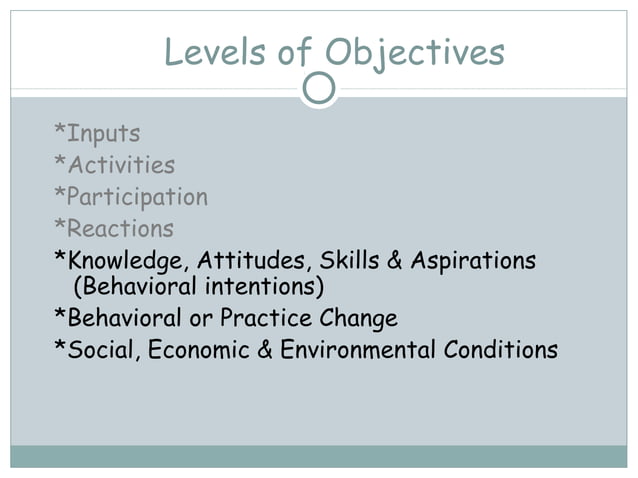 Levels of Objectives

*Inputs
*Activities
*Participation
*Reactions
*Knowledge, Attitudes, Skills & Aspirations (Behavioral intentions)
*Behavioral or Practice Change
*Social, Economic & Environmental Conditions